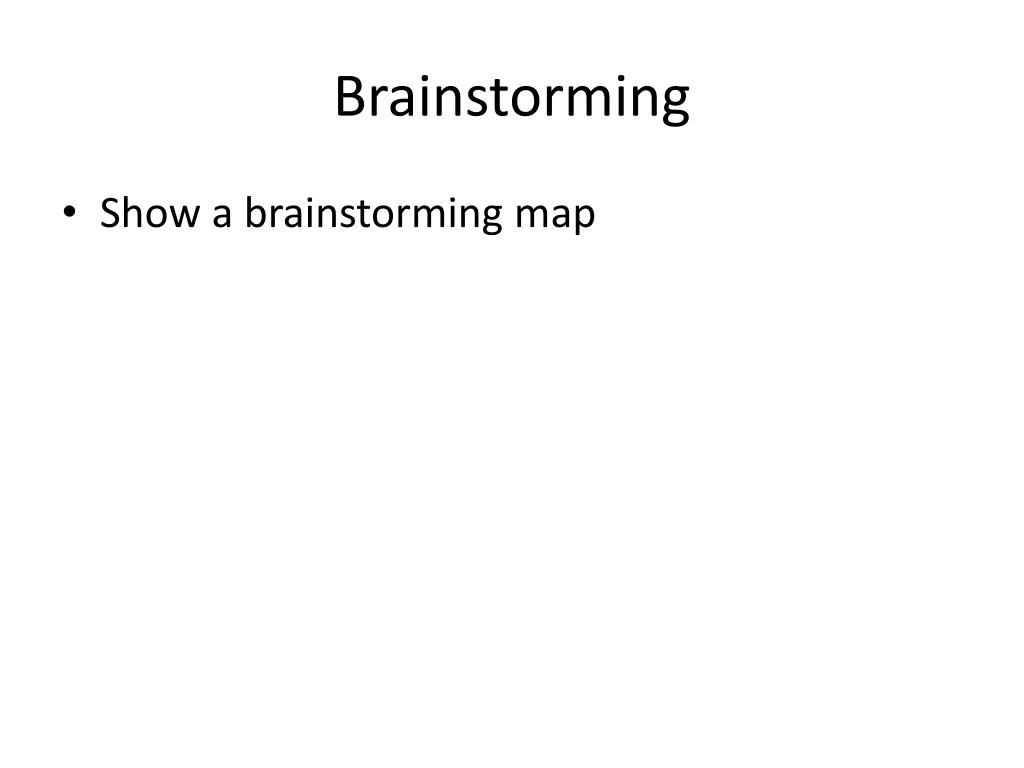 Brainstorming

• Show a brainstorming map